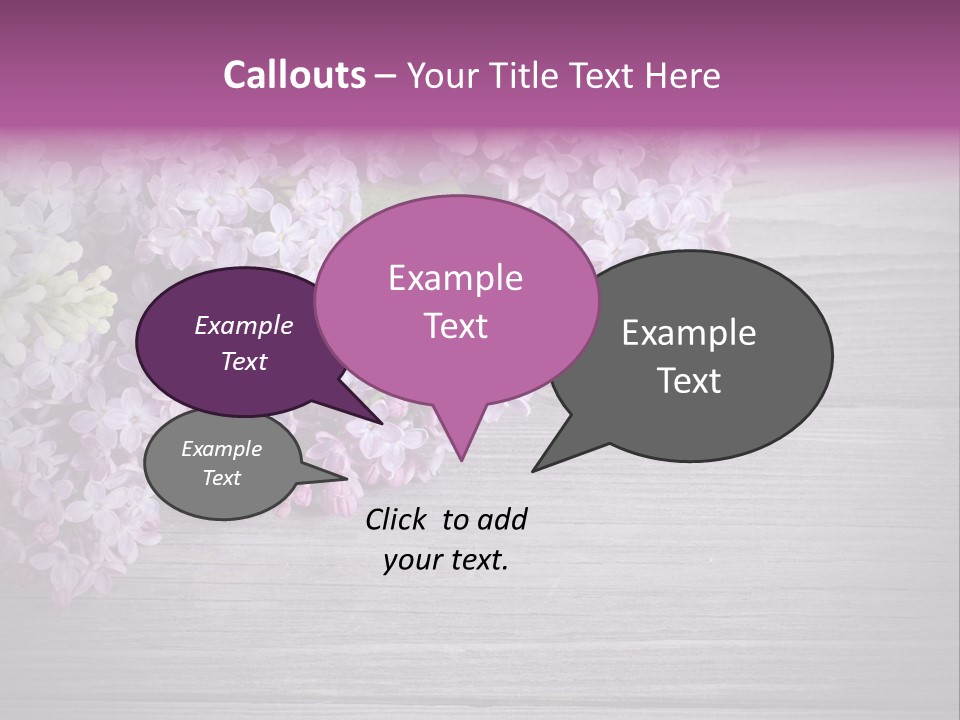 Callouts – Your Title Text Here

Example Text

Example Text

Example Text

Example Text

Click to add your text.